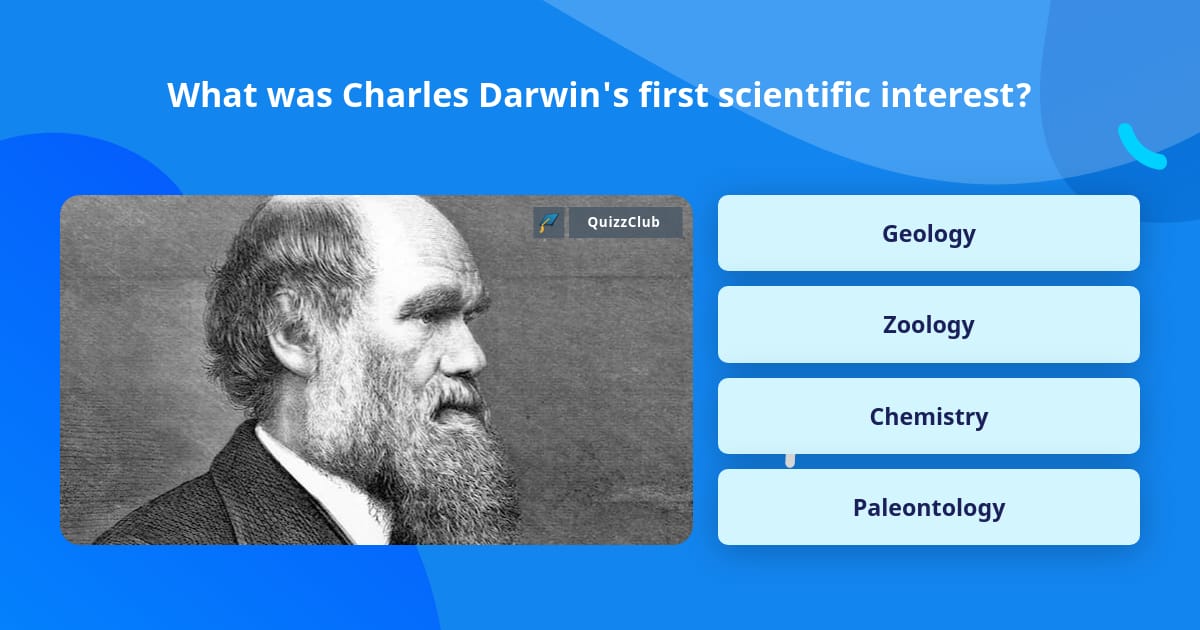 What was Charles Darwin's first scientific interest?

QuizzClub

Geology

Zoology

Chemistry

Paleontology